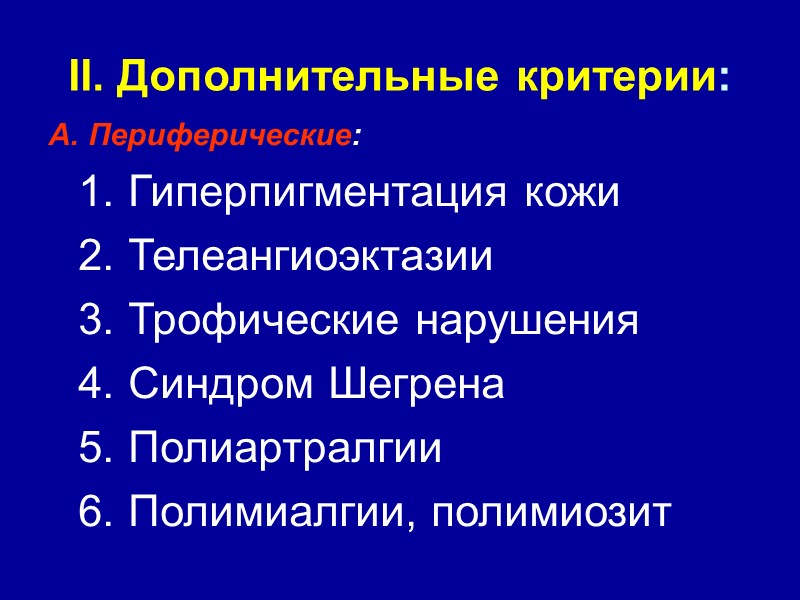 II. Дополнительные критерии:

А. Периферические:

1. Гиперпигментация кожи
2. Телеангиоэктазии
3. Трофические нарушения
4. Синдром Шегрена
5. Полиартралгии
6. Полимиалгии, полимиозит